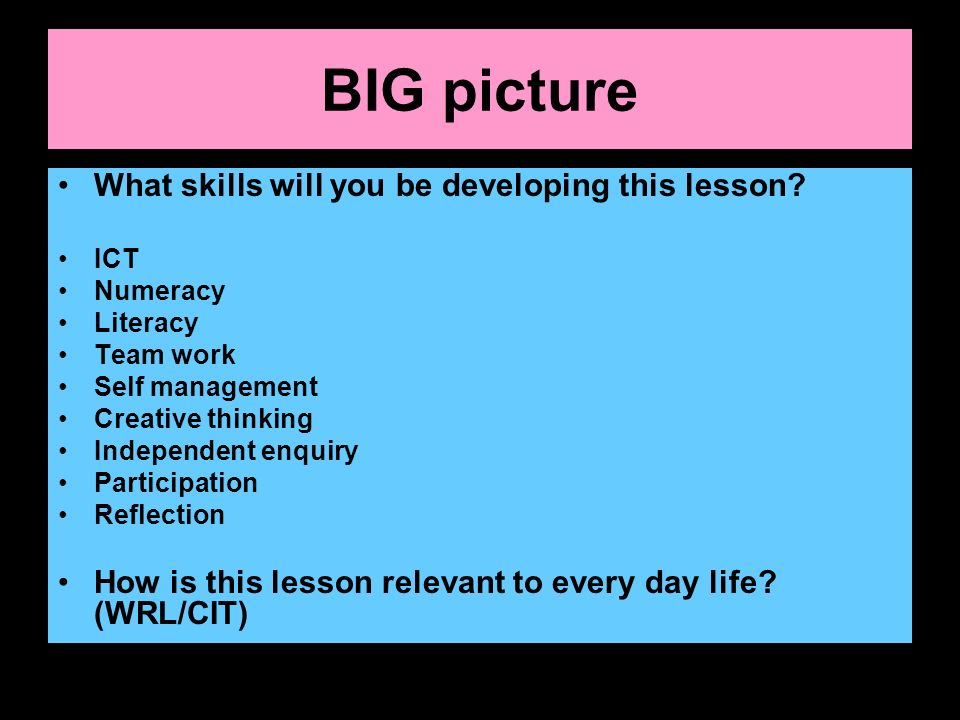 BIG picture

• What skills will you be developing this lesson?

• ICT
• Numeracy
• Literacy
• Team work
• Self management
• Creative thinking
• Independent enquiry
• Participation
• Reflection

• How is this lesson relevant to every day life? (WRL/CIT)